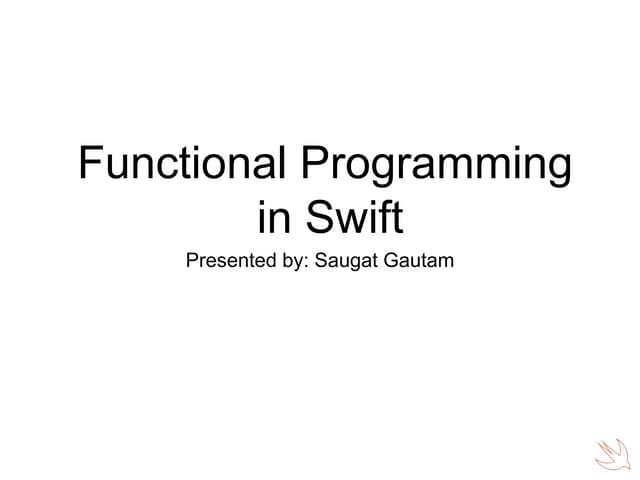 Functional Programming in Swift

Presented by: Saugat Gautam